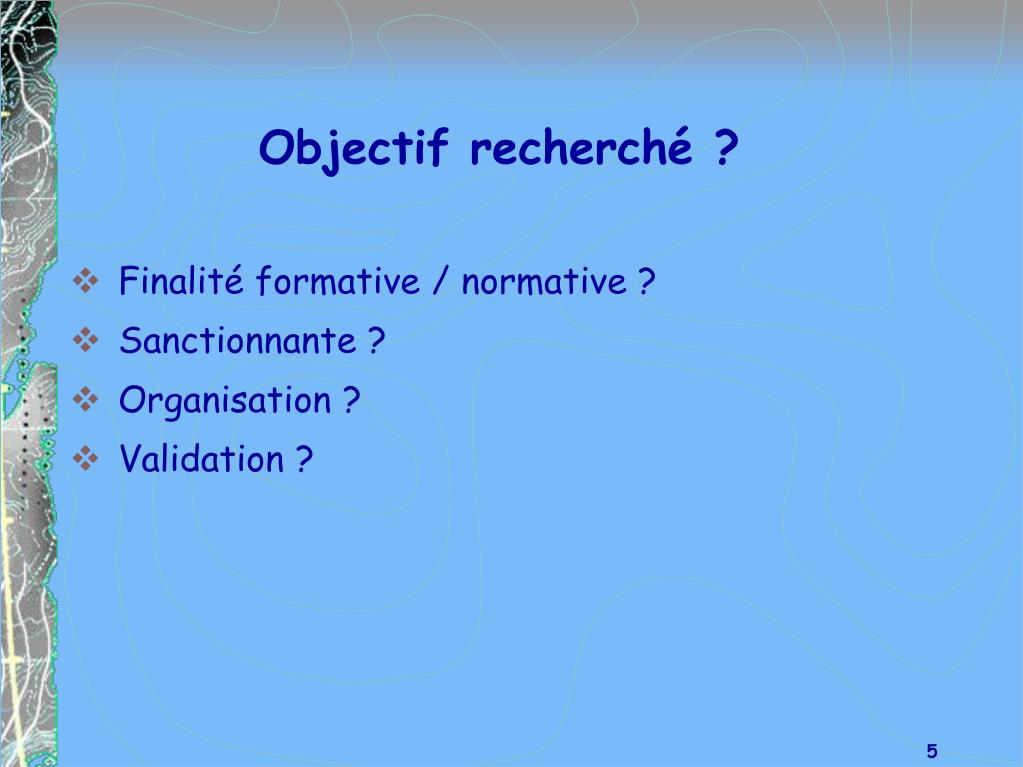 Objectif recherché ?

❖ Finalité formative / normative ?
❖ Sanctionnante ?
❖ Organisation ?
❖ Validation ?

5